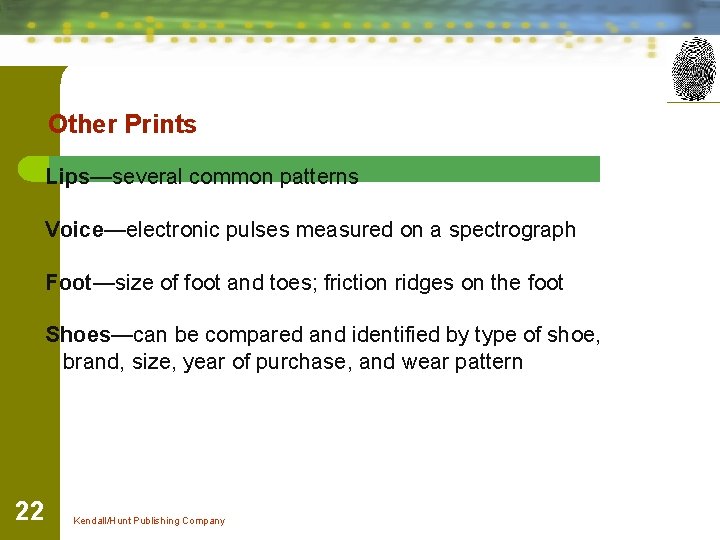 Other Prints

Lips—several common patterns

Voice—electronic pulses measured on a spectrograph

Foot—size of foot and toes; friction ridges on the foot

Shoes—can be compared and identified by type of shoe, brand, size, year of purchase, and wear pattern

22

Kendall/Hunt Publishing Company